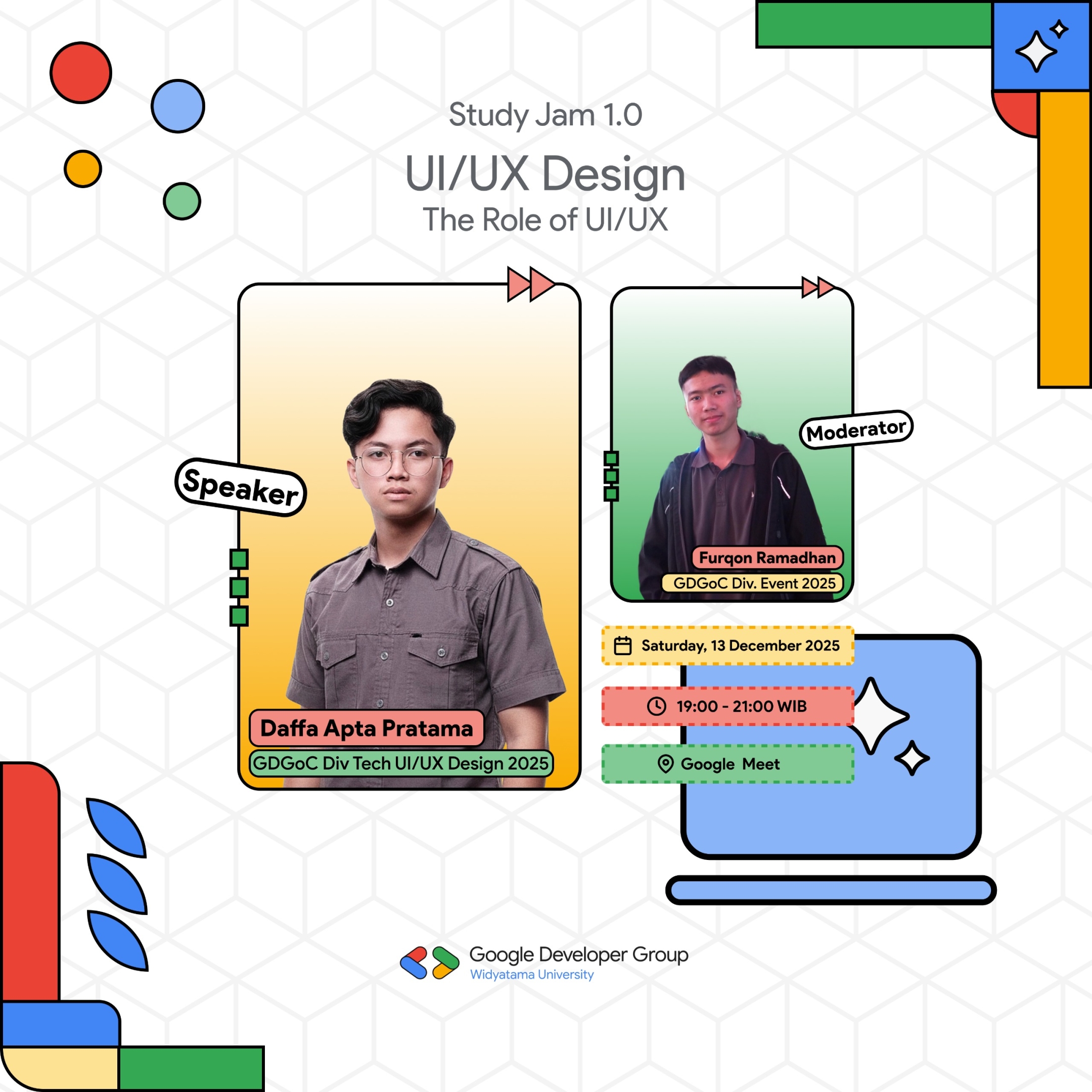 Study Jam 1.0

UI/UX Design

The Role of UI/UX

Speaker

Daffa Apta Pratama

GDGoC Div Tech UI/UX Design 2025

Moderator

Furqon Ramadhan

GDGoC Div. Event 2025

Saturday, 13 December 2025

19:00 - 21:00 WIB

Google Meet

Google Developer Group
Widyatama University